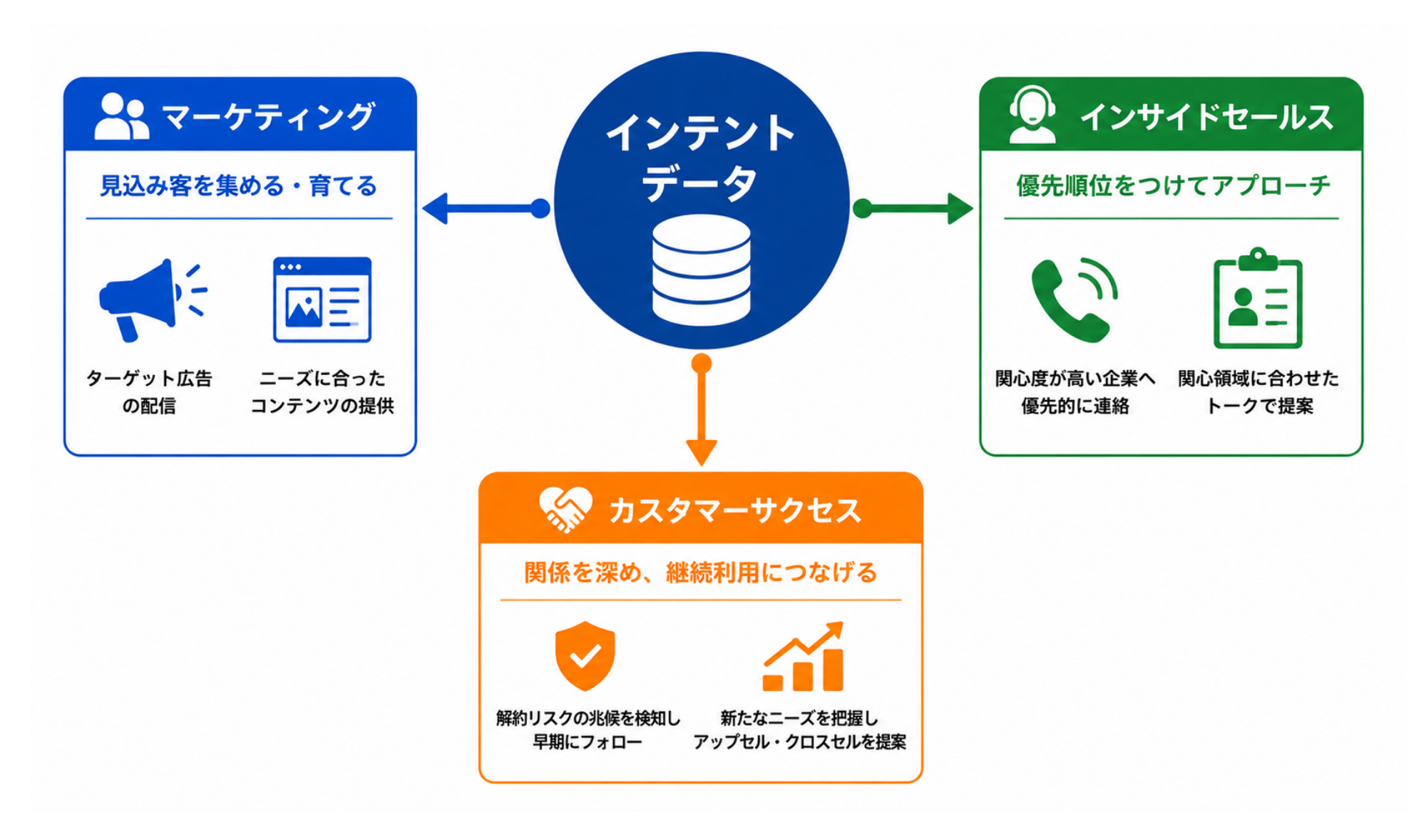 マーケティング

見込み客を集める・育てる

ターゲット広告の配信

ニーズに合ったコンテンツの提供

インテントデータ

インサイドセールス

優先順位をつけてアプローチ

関心度が高い企業へ優先的に連絡

関心領域に合わせたトークで提案

カスタマーサクセス

関係を深め、継続利用につなげる

解約リスクの兆候を検知し早期にフォロー

新たなニーズを把握しアップセル・クロスセルを提案